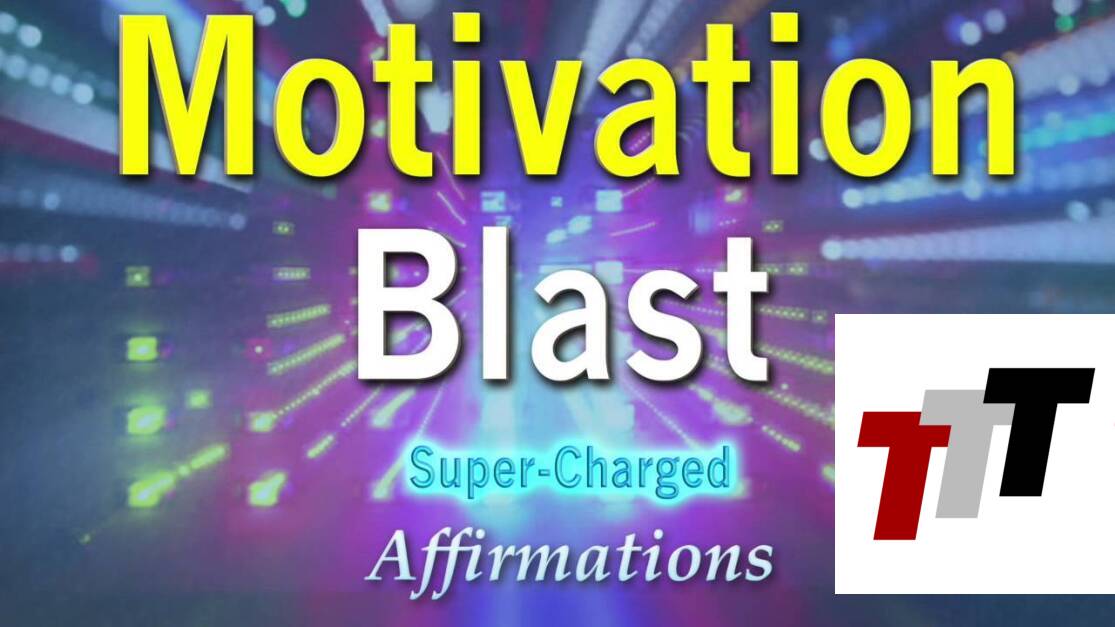 Motivation
Blast
Super-Charged
Affirmations

TTT